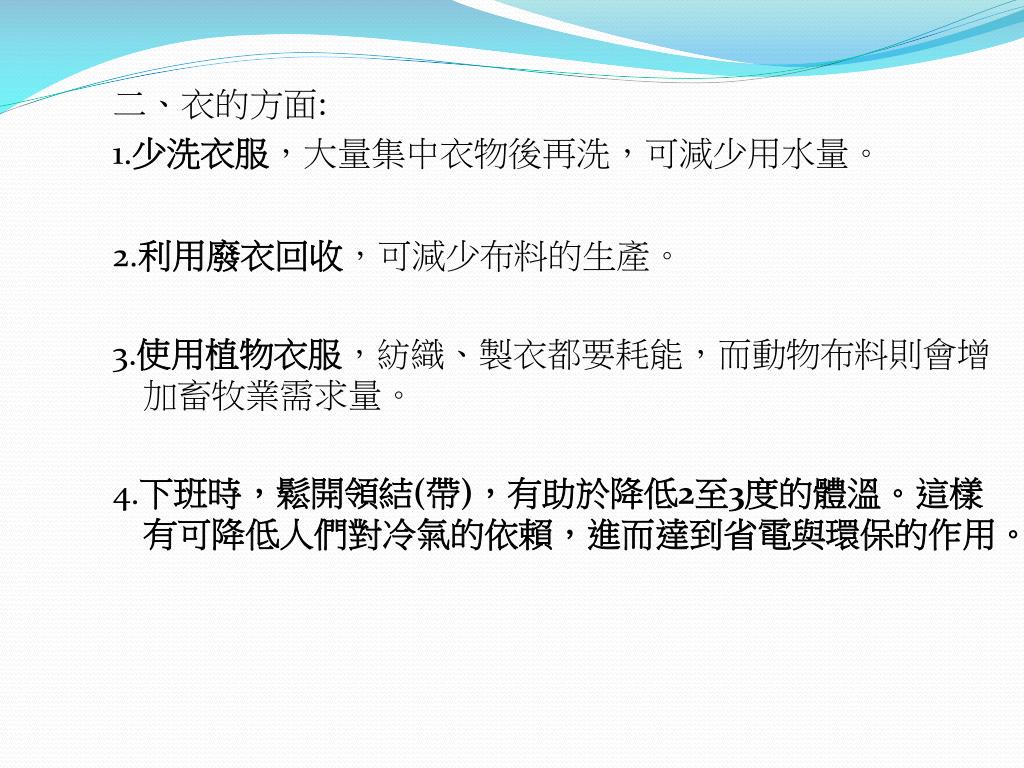 二、衣的方面:

1.少洗衣服，大量集中衣物後再洗，可減少用水量。

2.利用廢衣回收，可減少布料的生產。

3.使用植物衣服，紡織、製衣都要耗能，而動物布料則會增加畜牧業需求量。

4.下班時，鬆開領結(帶)，有助於降低2至3度的體溫。這樣有可降低人們對冷氣的依賴，進而達到省電與環保的作用。